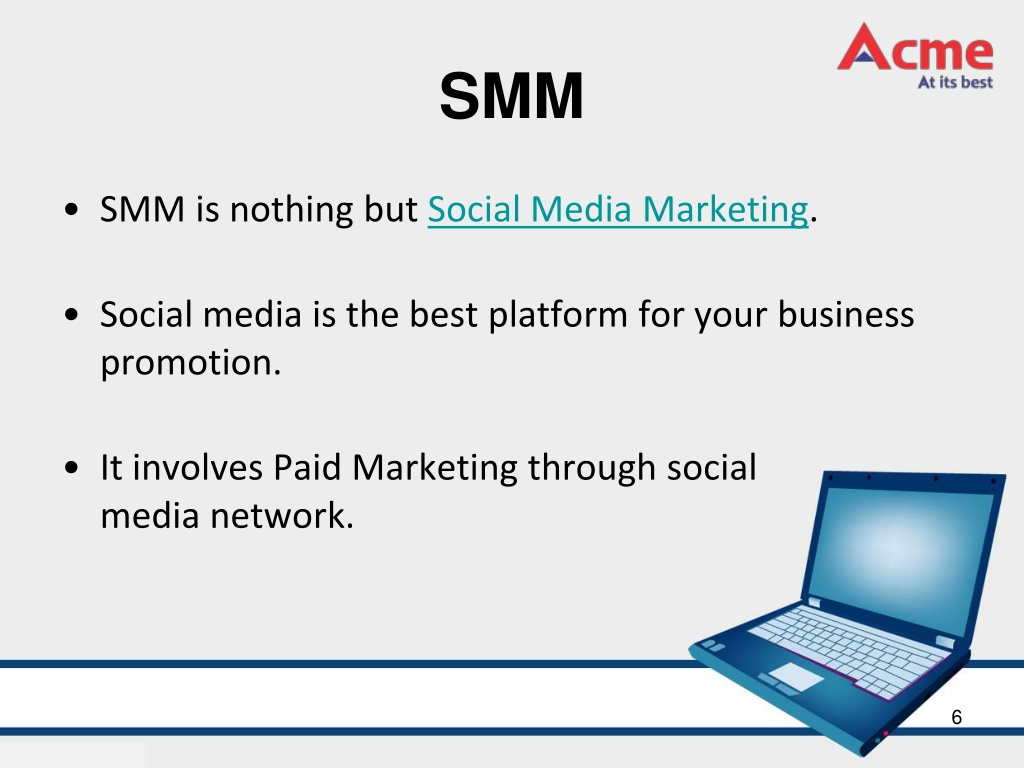 Acme
At its best

SMM

• SMM is nothing but Social Media Marketing.

• Social media is the best platform for your business promotion.

• It involves Paid Marketing through social media network.

6